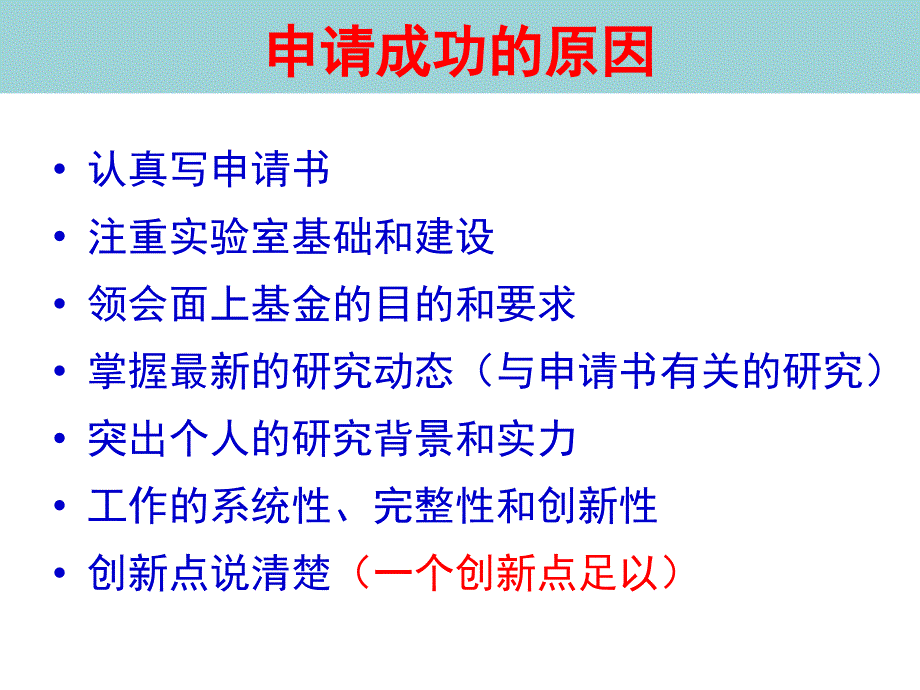 申请成功的原因

• 认真写申请书
• 注重实验室基础和建设
• 领会面上基金的目的和要求
• 掌握最新的研究动态（与申请书有关的研究）
• 突出个人的研究背景和实力
• 工作的系统性、完整性和创新性
• 创新点说清楚（一个创新点足以）